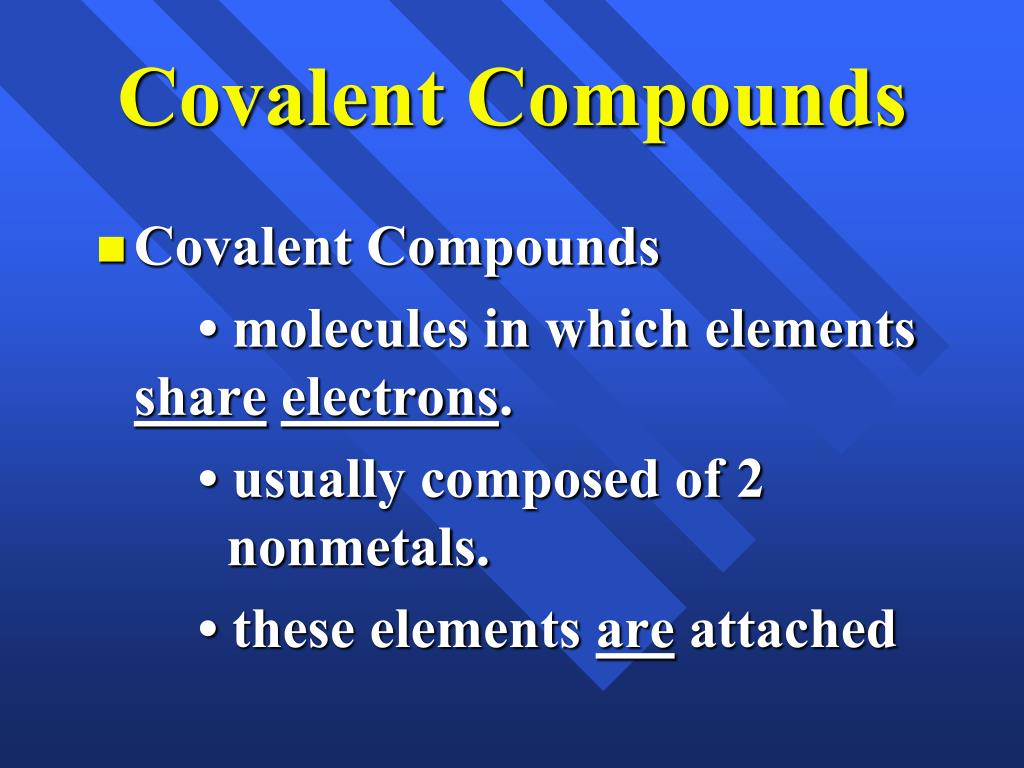 Covalent Compounds

Covalent Compounds

• molecules in which elements share electrons.

• usually composed of 2 nonmetals.

• these elements are attached